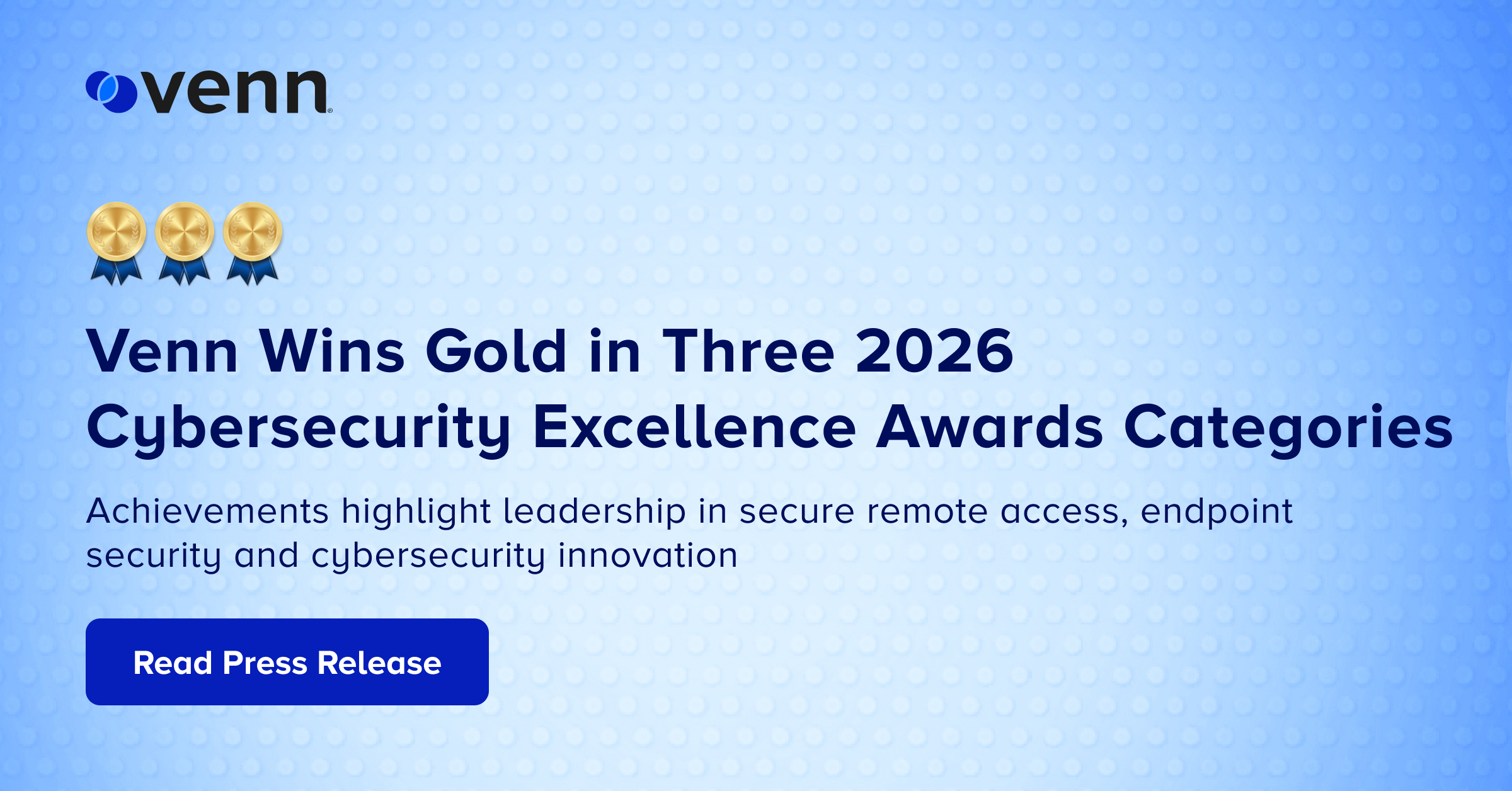 venn®

Venn Wins Gold in Three 2026 Cybersecurity Excellence Awards Categories

Achievements highlight leadership in secure remote access, endpoint security and cybersecurity innovation

Read Press Release